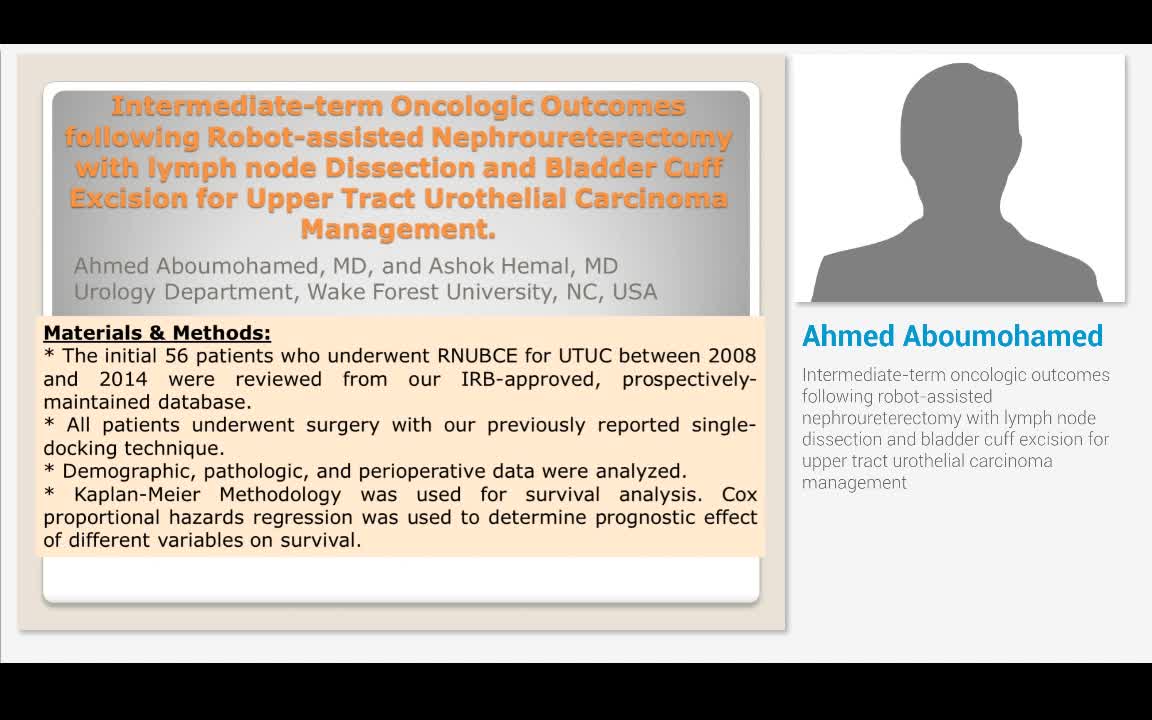 Intermediate-term Oncologic Outcomes following Robot-assisted Nephroureterectomy with lymph node Dissection and Bladder Cuff Excision for Upper Tract Urothelial Carcinoma Management.

Ahmed Aboumohamed, MD, and Ashok Hemal, MD
Urology Department, Wake Forest University, NC, USA

Materials & Methods:
* The initial 56 patients who underwent RNUBCE for UTUC between 2008 and 2014 were reviewed from our IRB-approved, prospectively-maintained database.
* All patients underwent surgery with our previously reported single-docking technique.
* Demographic, pathologic, and perioperative data were analyzed.
* Kaplan-Meier Methodology was used for survival analysis. Cox proportional hazards regression was used to determine prognostic effect of different variables on survival.

Ahmed Aboumohamed

Intermediate-term oncologic outcomes following robot-assisted nephroureterectomy with lymph node dissection and bladder cuff excision for upper tract urothelial carcinoma management